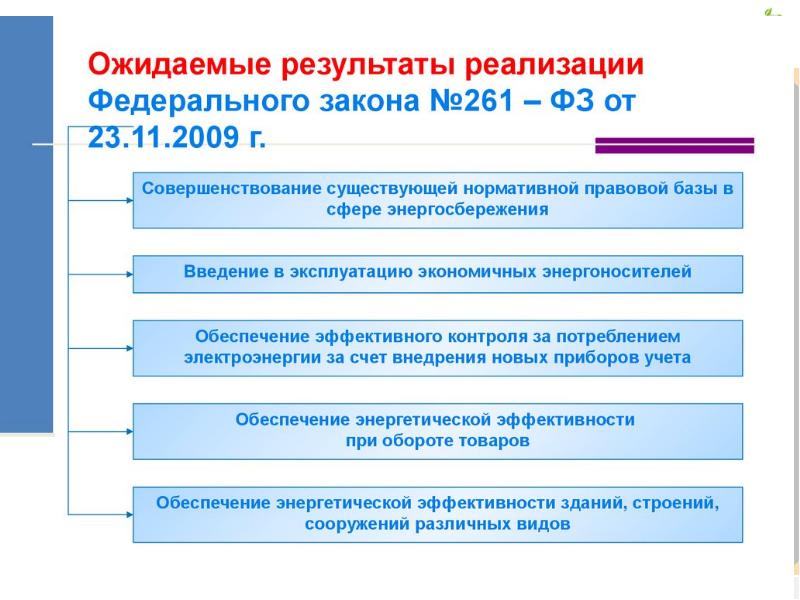 Ожидаемые результаты реализации Федерального закона №261 – ФЗ от 23.11.2009 г.

Совершенствование существующей нормативной правовой базы в сфере энергосбережения

Введение в эксплуатацию экономичных энергоносителей

Обеспечение эффективного контроля за потреблением электроэнергии за счет внедрения новых приборов учета

Обеспечение энергетической эффективности при обороте товаров

Обеспечение энергетической эффективности зданий, строений, сооружений различных видов